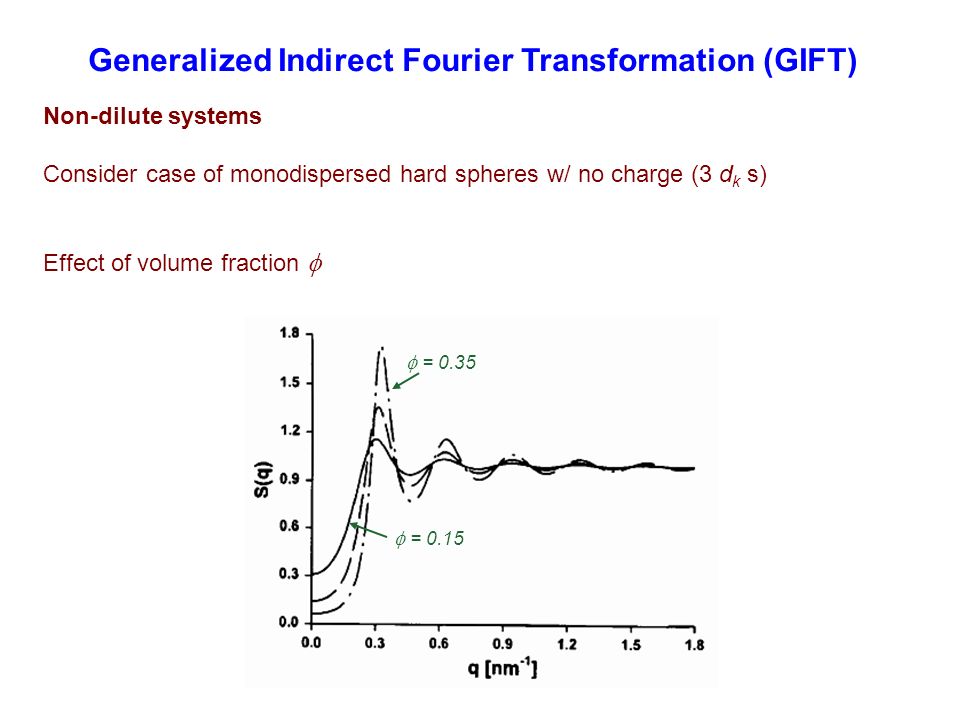 Generalized Indirect Fourier Transformation (GIFT)

Non-dilute systems

Consider case of monodispersed hard spheres w/ no charge (3 $d_k$ s)

Effect of volume fraction $\phi$

$\phi$ = 0.35

$\phi$ = 0.15

S(q)

1.8
1.5
1.2
0.9
0.6
0.3
0.0

0.0 0.3 0.6 0.9 1.2 1.5 1.8

q [nm$^{-1}$]